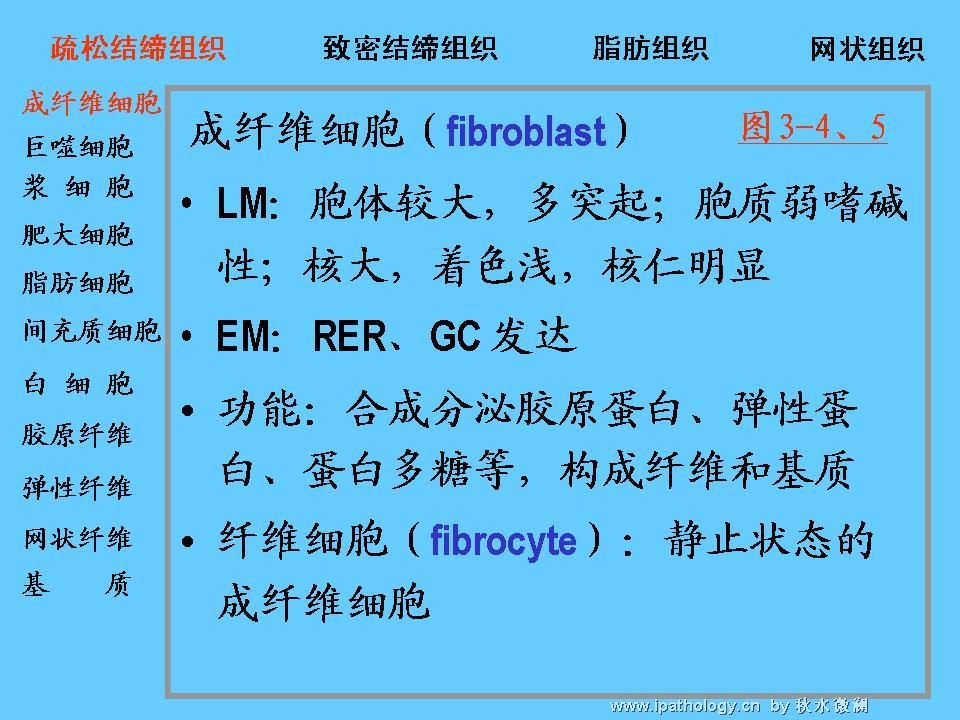 疏松结缔组织　致密结缔组织　脂肪组织　网状组织

成纤维细胞
巨噬细胞
浆 细 胞
肥大细胞
脂肪细胞
间充质细胞
白 细 胞
胶原纤维
弹性纤维
网状纤维
基 质

成纤维细胞（fibroblast）

图3-4、5

• LM: 胞体较大，多突起；胞质弱嗜碱性；核大，着色浅，核仁明显

• EM: RER、GC 发达

• 功能：合成分泌胶原蛋白、弹性蛋白、蛋白多糖等，构成纤维和基质

• 纤维细胞（fibrocyte）：静止状态的成纤维细胞

www.ipathology.cn by 秋水微澜